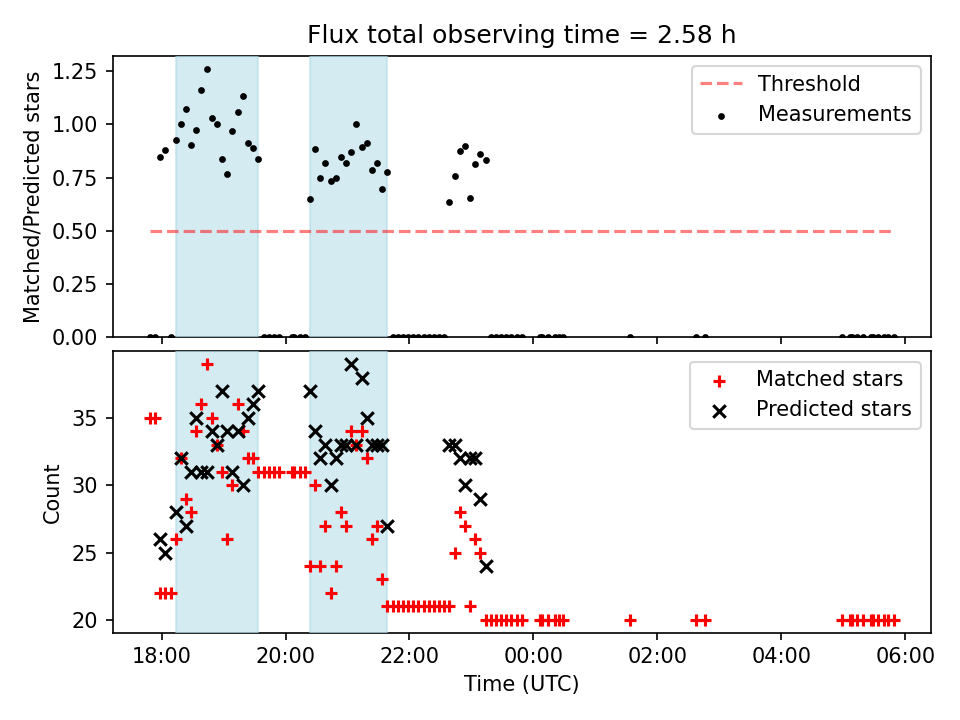 Flux total observing time = 2.58 h

Matched/Predicted stars

1.25
1.00
0.75
0.50
0.25
0.00

Threshold
Measurements

Count

35
30
25
20

Matched stars
Predicted stars

18:00
20:00
22:00
00:00
02:00
04:00
06:00

Time (UTC)